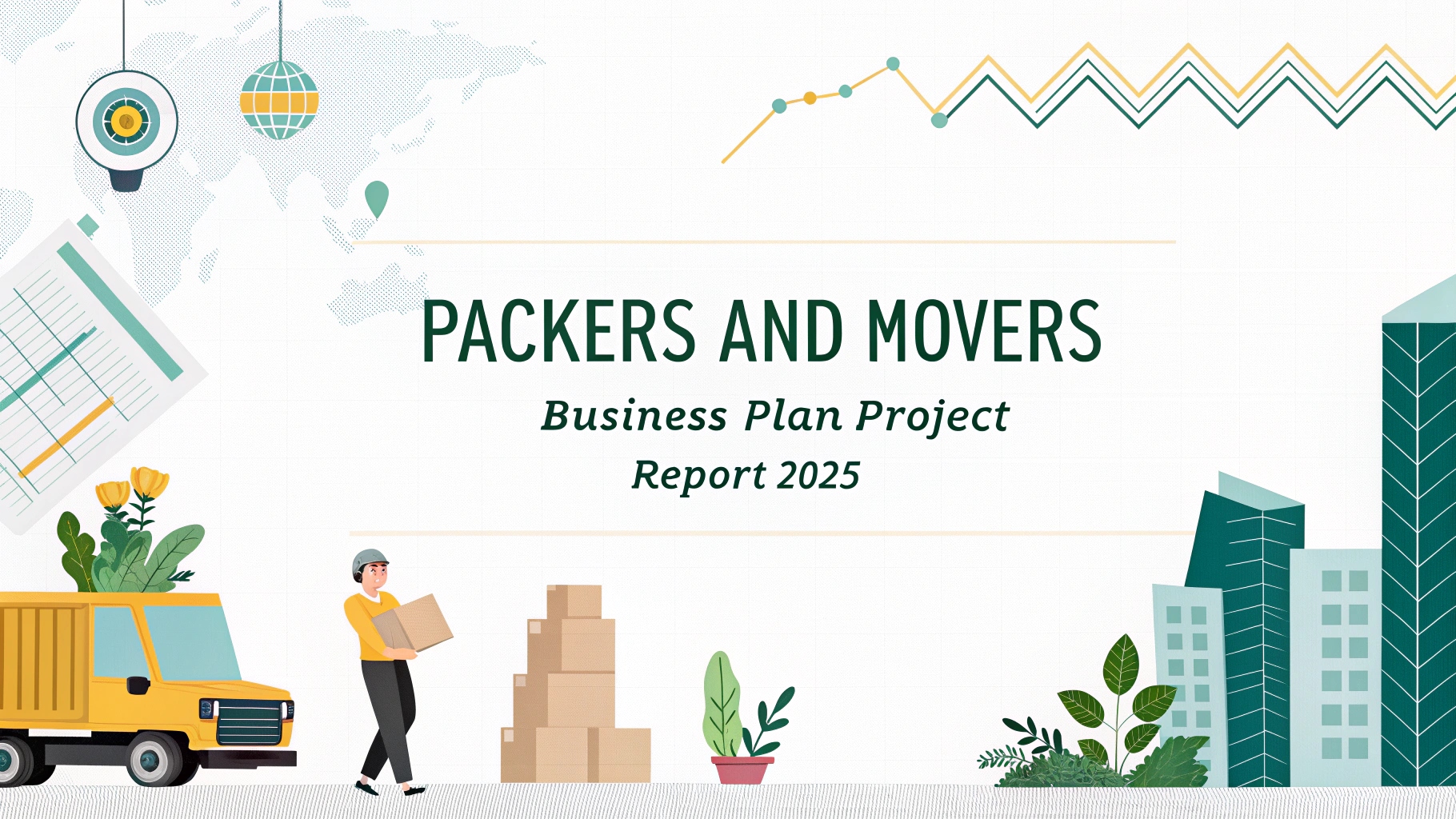 PACKERS AND MOVERS

Business Plan Project
Report 2025